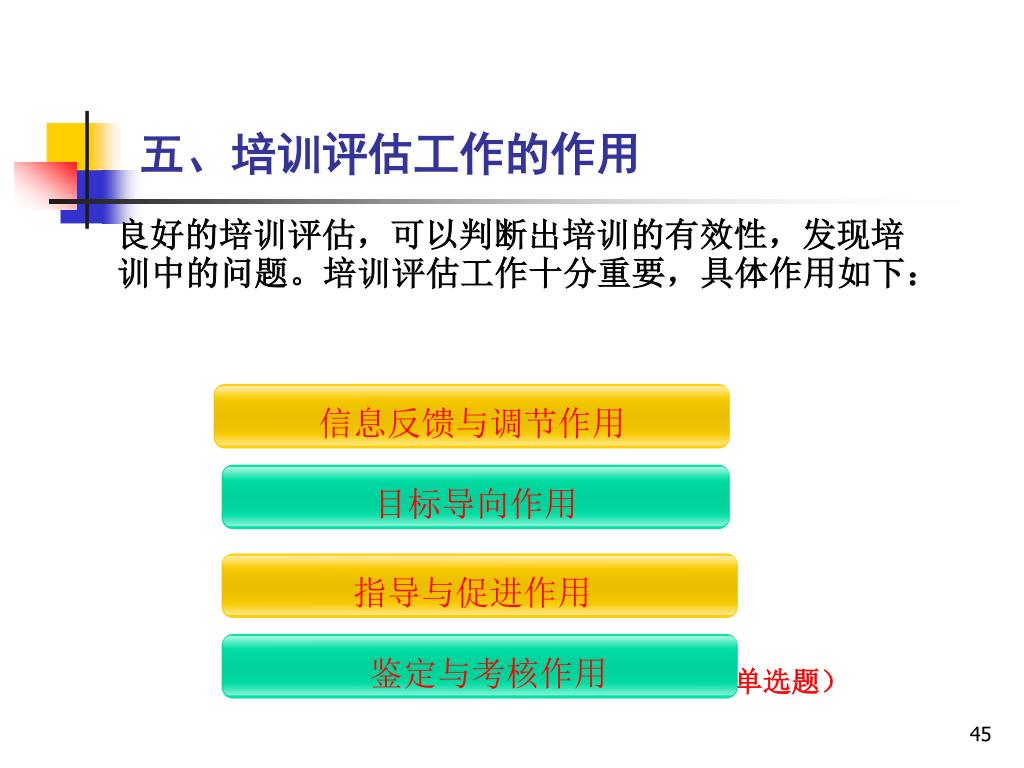 五、培训评估工作的作用

良好的培训评估，可以判断出培训的有效性，发现培训中的问题。培训评估工作十分重要，具体作用如下：

信息反馈与调节作用

目标导向作用

指导与促进作用

鉴定与考核作用

单选题）

45